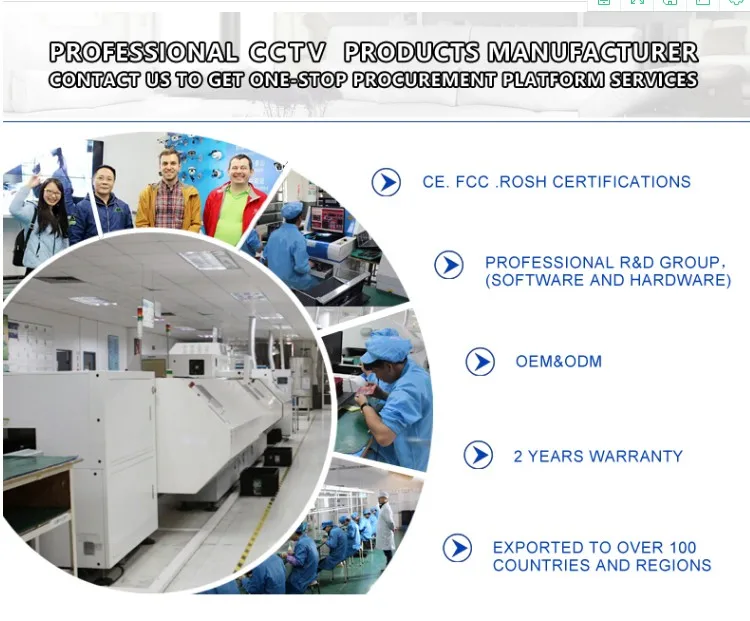 PROFESSIONAL CCTV PRODUCTS MANUFACTURER
CONTACT US TO GET ONE-STOP PROCUREMENT PLATFORM SERVICES

CE. FCC .ROSH CERTIFICATIONS

PROFESSIONAL R&D GROUP,
(SOFTWARE AND HARDWARE)

OEM&ODM

2 YEARS WARRANTY

EXPORTED TO OVER 100
COUNTRIES AND REGIONS